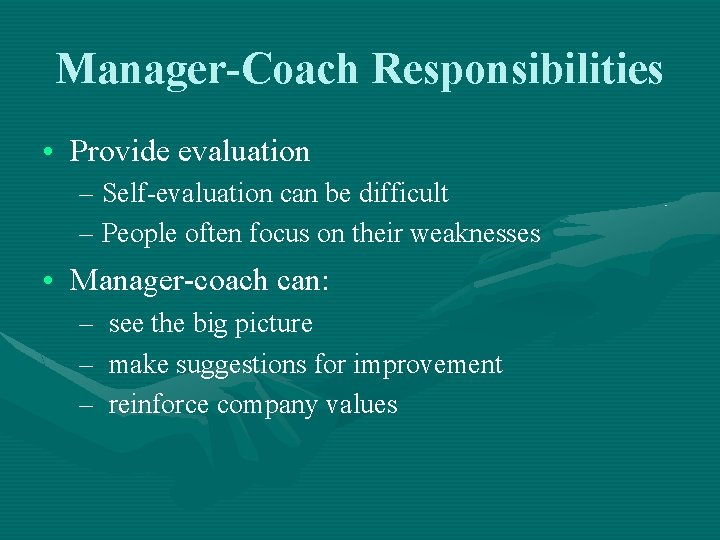 Manager-Coach Responsibilities

• Provide evaluation
– Self-evaluation can be difficult
– People often focus on their weaknesses

• Manager-coach can:
– see the big picture
– make suggestions for improvement
– reinforce company values